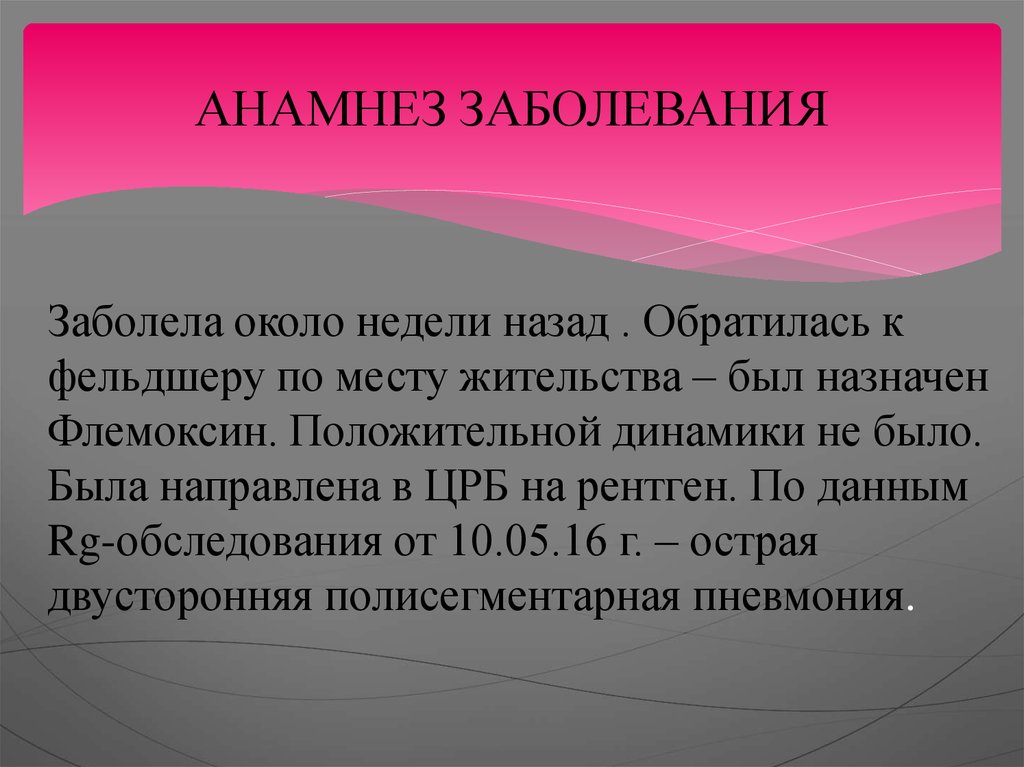 АНАМНЕЗ ЗАБОЛЕВАНИЯ

Заболела около недели назад . Обратилась к фельдшеру по месту жительства – был назначен Флемоксин. Положительной динамики не было. Была направлена в ЦРБ на рентген. По данным Rg-обследования от 10.05.16 г. – острая двусторонняя полисегментарная пневмония.